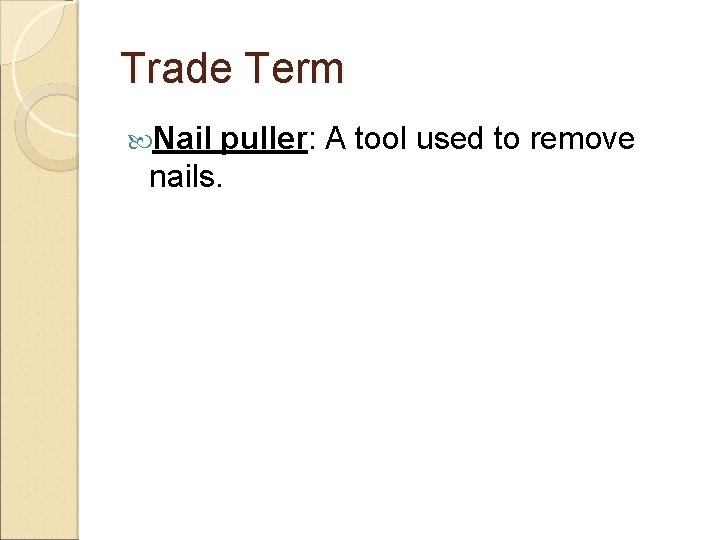 Trade Term

Nail puller: A tool used to remove nails.